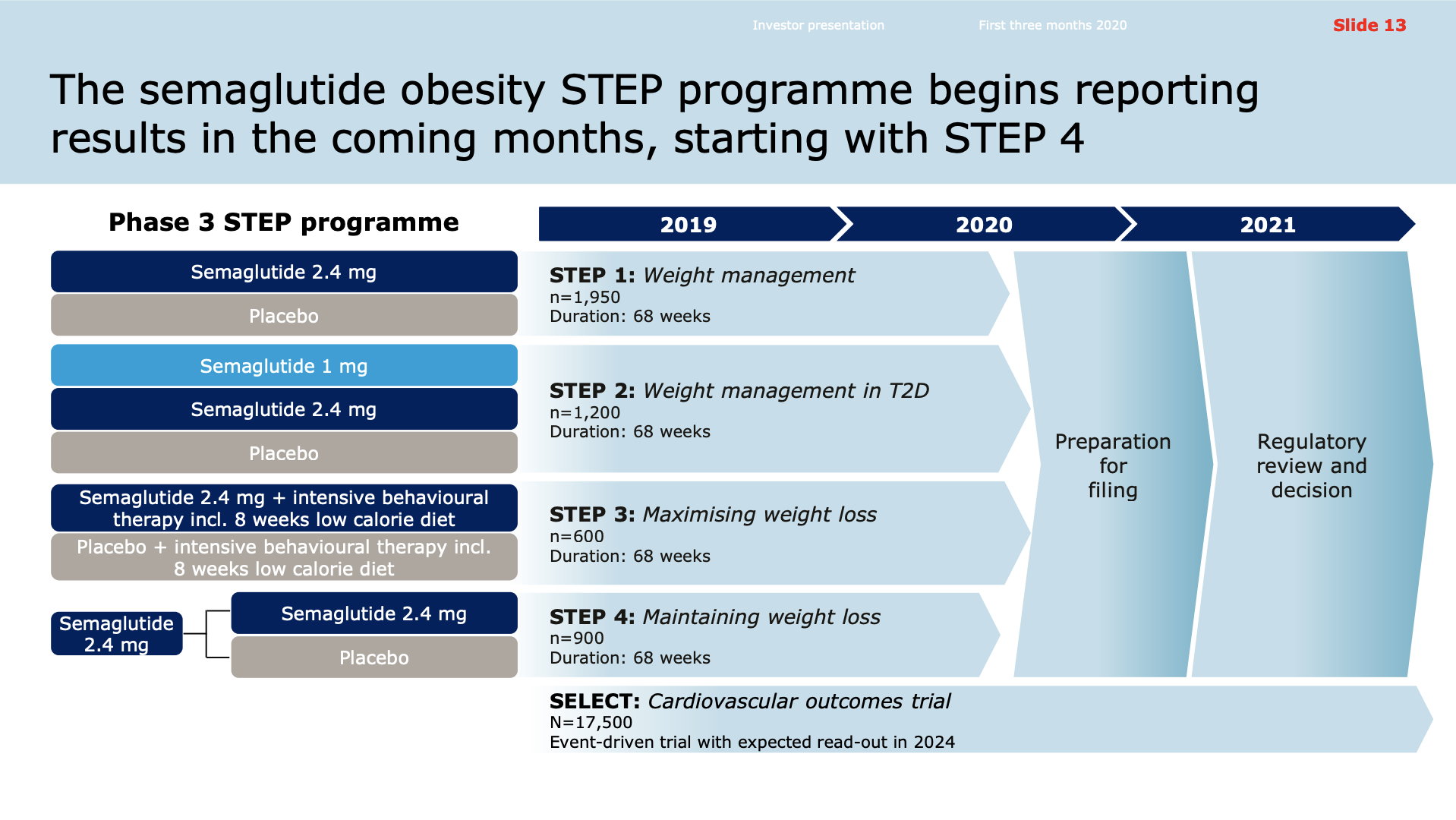 Investor presentation First three months 2020 Slide 13

The semaglutide obesity STEP programme begins reporting results in the coming months, starting with STEP 4

Phase 3 STEP programme

2019 2020 2021

Semaglutide 2.4 mg
Placebo

STEP 1: Weight management
n=1,950
Duration: 68 weeks

Semaglutide 1 mg
Semaglutide 2.4 mg
Placebo

STEP 2: Weight management in T2D
n=1,200
Duration: 68 weeks

Semaglutide 2.4 mg + intensive behavioural therapy incl. 8 weeks low calorie diet
Placebo + intensive behavioural therapy incl. 8 weeks low calorie diet

STEP 3: Maximising weight loss
n=600
Duration: 68 weeks

Semaglutide 2.4 mg
Semaglutide 2.4 mg
Placebo

STEP 4: Maintaining weight loss
n=900
Duration: 68 weeks

Preparation for filing

Regulatory review and decision

SELECT: Cardiovascular outcomes trial
N=17,500
Event-driven trial with expected read-out in 2024